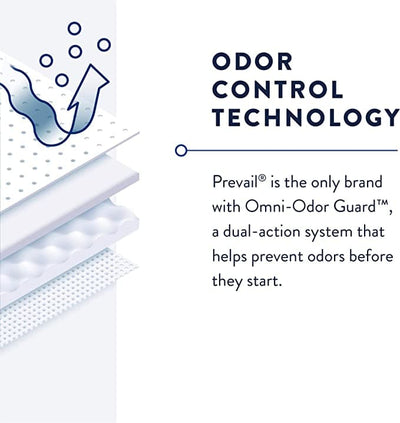 ODOR CONTROL TECHNOLOGY

Prevail® is the only brand with Omni-Odor Guard™, a dual-action system that helps prevent odors before they start.